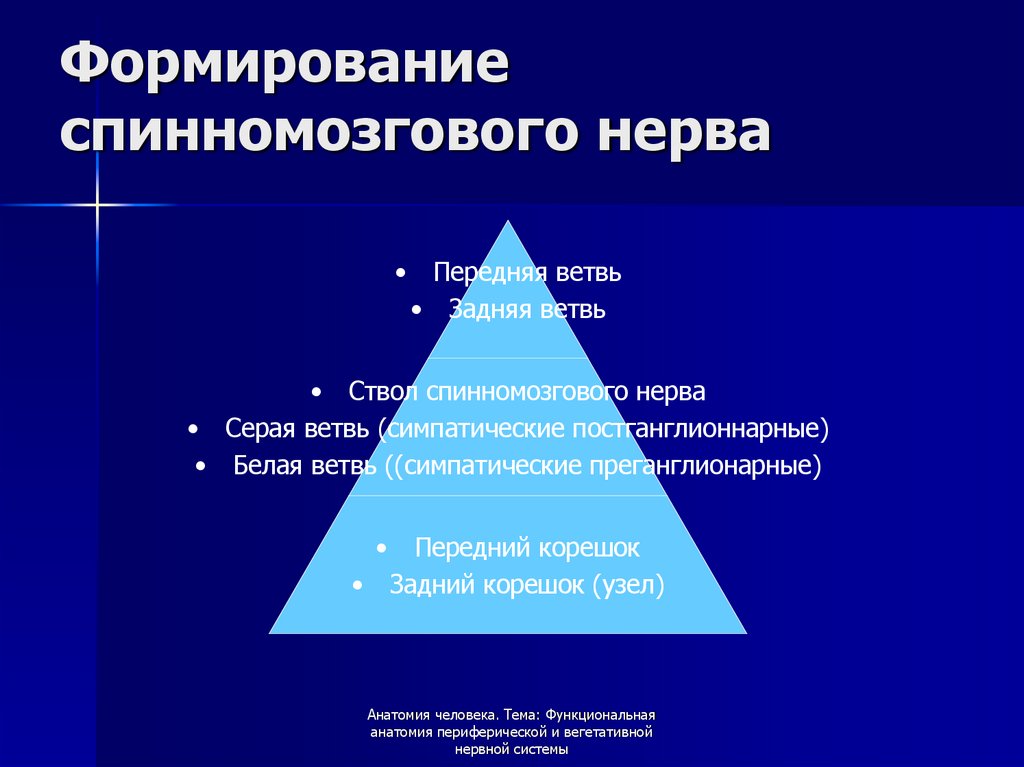 Формирование спинномозгового нерва

• Передняя ветвь
• Задняя ветвь

• Ствол спинномозгового нерва
• Серая ветвь (симпатические постганглионнарные)
• Белая ветвь ((симпатические преганглионарные)

• Передний корешок
• Задний корешок (узел)

Анатомия человека. Тема: Функциональная анатомия периферической и вегетативной нервной системы